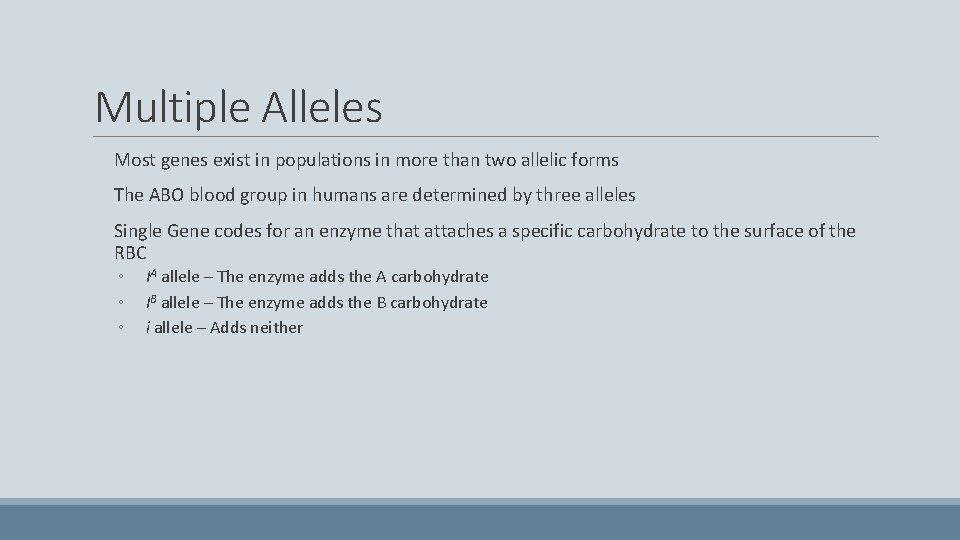 Multiple Alleles

Most genes exist in populations in more than two allelic forms

The ABO blood group in humans are determined by three alleles

Single Gene codes for an enzyme that attaches a specific carbohydrate to the surface of the RBC

◦ $I^A$ allele – The enzyme adds the A carbohydrate
◦ $I^B$ allele – The enzyme adds the B carbohydrate
◦ $i$ allele – Adds neither